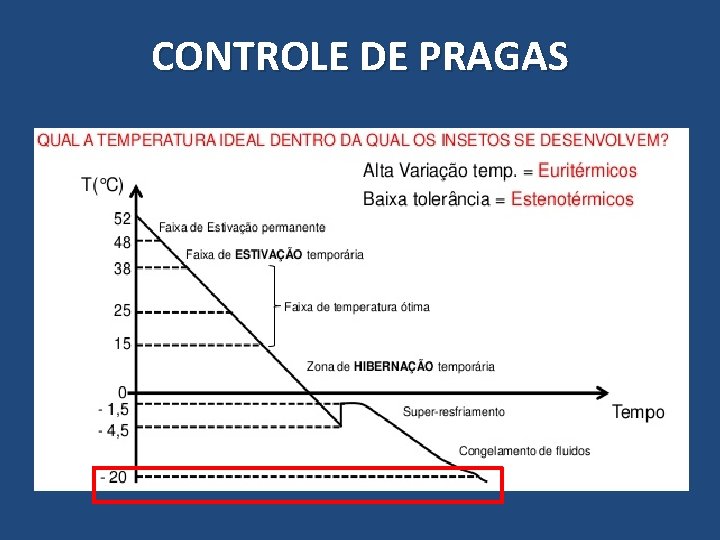 CONTROLE DE PRAGAS

QUAL A TEMPERATURA IDEAL DENTRO DA QUAL OS INSETOS SE DESENVOLVEM?

Alta Variação temp. = Euritérmicos
Baixa tolerância = Estenotérmicos

T(°C)

52
48
38
25
15
0
- 1,5
- 4,5
- 20

Faixa de Estivação permanente
Faixa de ESTIVAÇÃO temporária
Faixa de temperatura ótima
Zona de HIBERNAÇÃO temporária
Super-resfriamento
Congelamento de fluidos

Tempo